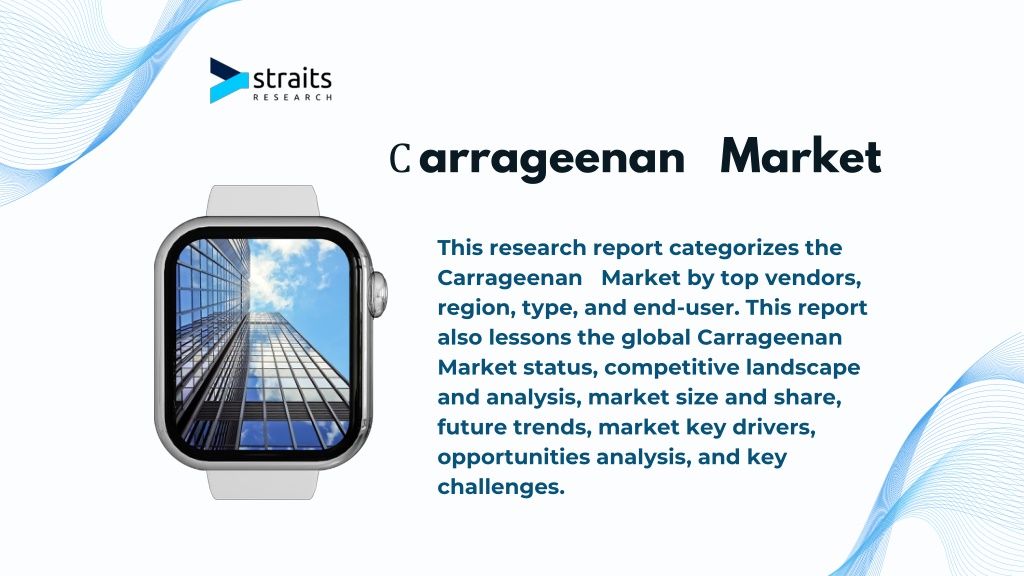 straits
RESEARCH

Carrageenan Market

This research report categorizes the Carrageenan Market by top vendors, region, type, and end-user. This report also lessons the global Carrageenan Market status, competitive landscape and analysis, market size and share, future trends, market key drivers, opportunities analysis, and key challenges.